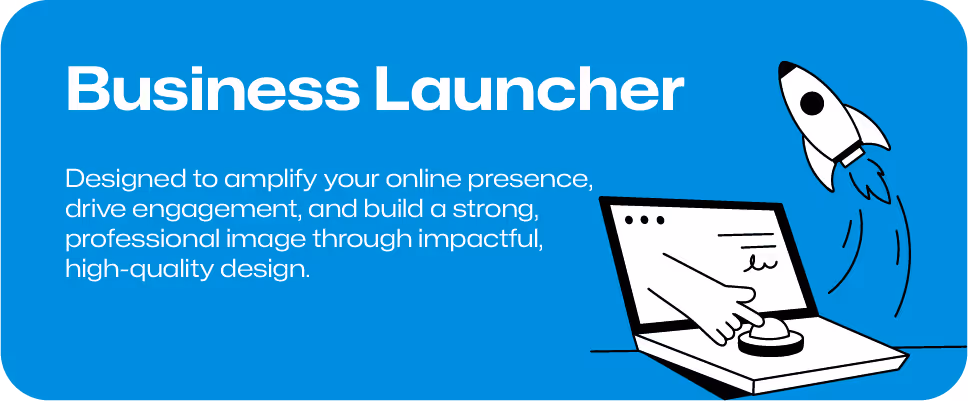 Business Launcher

Designed to amplify your online presence, drive engagement, and build a strong, professional image through impactful, high-quality design.